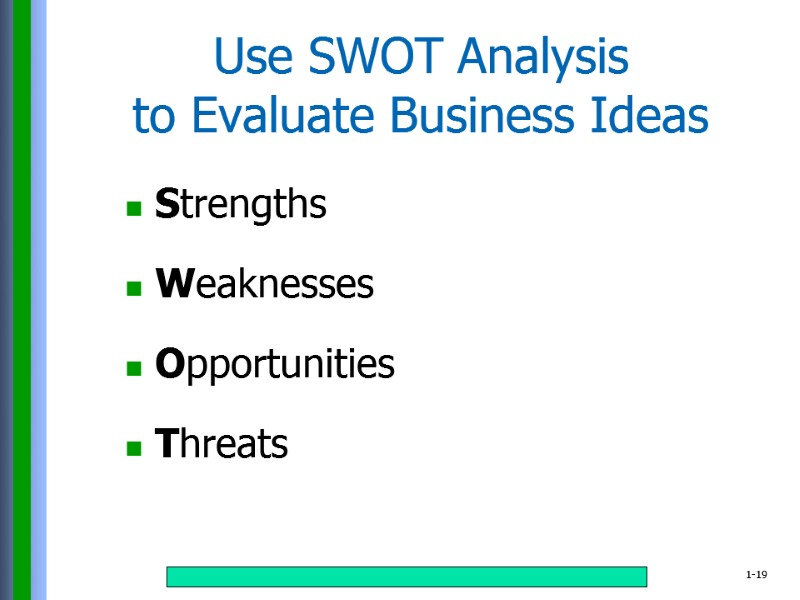 Use SWOT Analysis to Evaluate Business Ideas

- Strengths
- Weaknesses
- Opportunities
- Threats

1-19